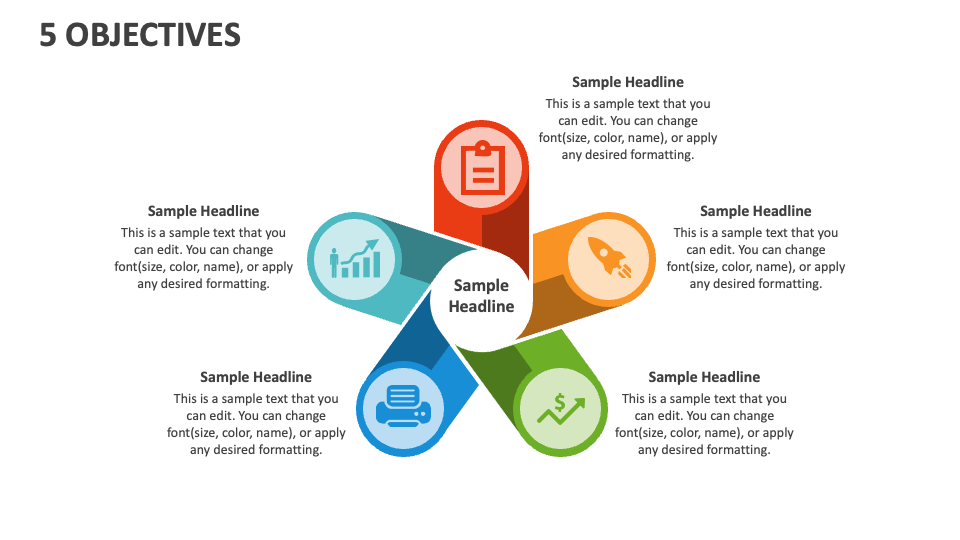 5 OBJECTIVES

Sample Headline
This is a sample text that you can edit. You can change font(size, color, name), or apply any desired formatting.

Sample Headline
This is a sample text that you can edit. You can change font(size, color, name), or apply any desired formatting.

Sample Headline
This is a sample text that you can edit. You can change font(size, color, name), or apply any desired formatting.

Sample Headline

Sample Headline
This is a sample text that you can edit. You can change font(size, color, name), or apply any desired formatting.

Sample Headline
This is a sample text that you can edit. You can change font(size, color, name), or apply any desired formatting.